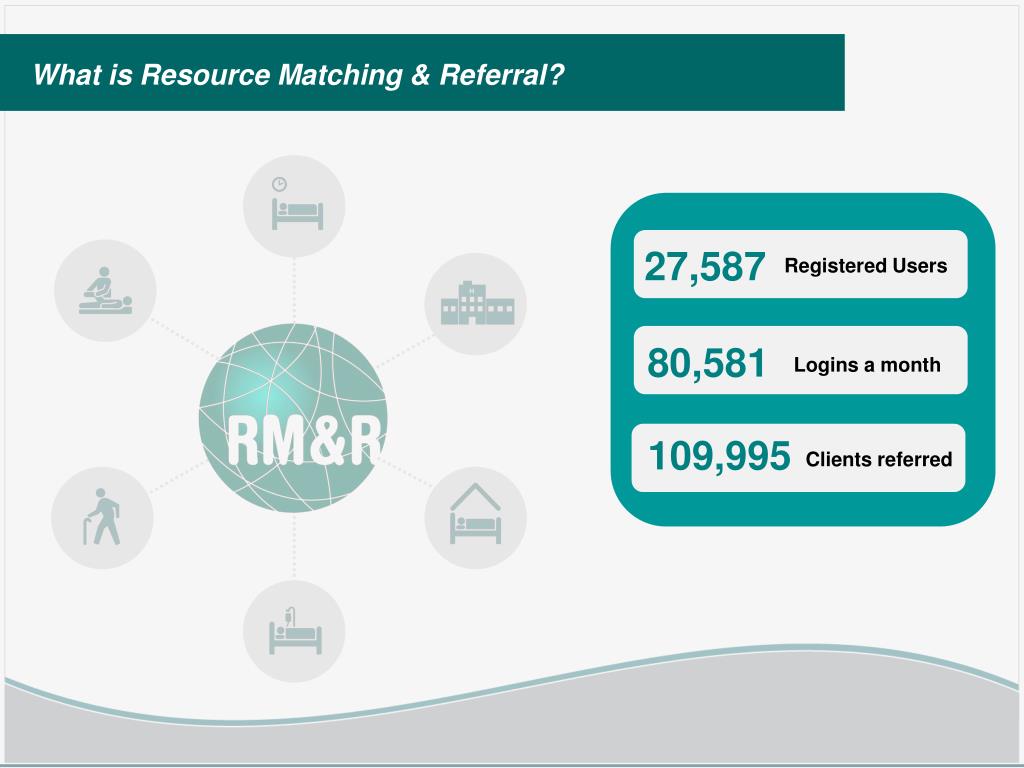 What is Resource Matching & Referral?

RM&R

27,587 Registered Users

80,581 Logins a month

109,995 Clients referred